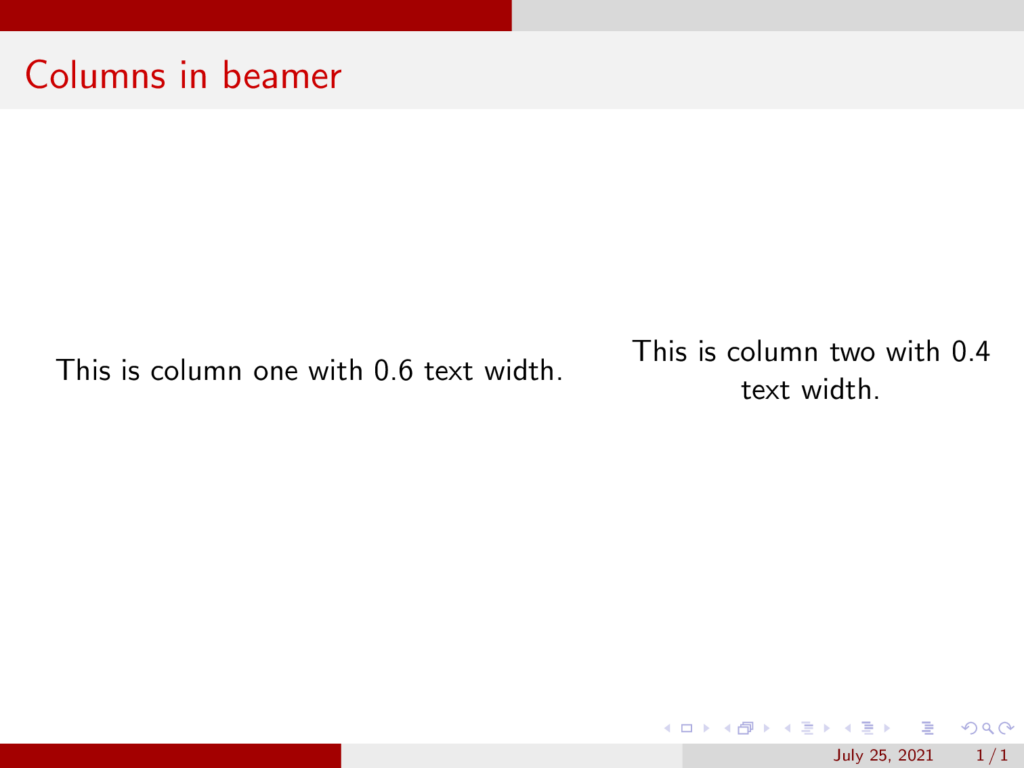 Columns in beamer

This is column one with 0.6 text width.

This is column two with 0.4 text width.

July 25, 2021 1 / 1